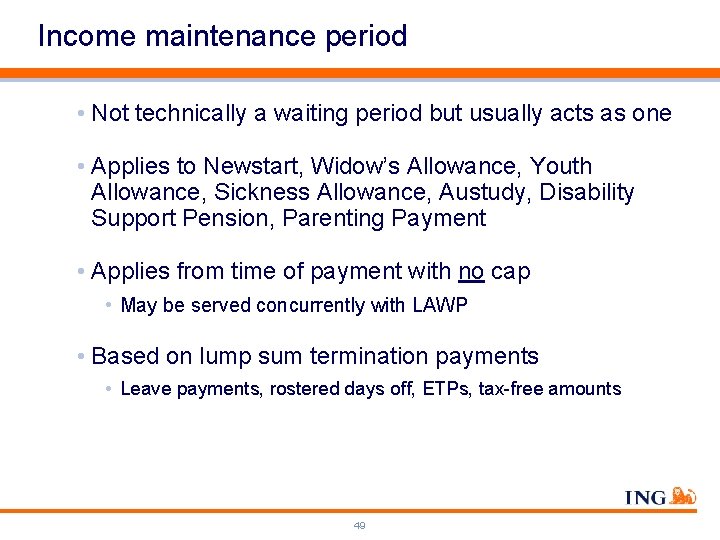 Income maintenance period

• Not technically a waiting period but usually acts as one

• Applies to Newstart, Widow's Allowance, Youth Allowance, Sickness Allowance, Austudy, Disability Support Pension, Parenting Payment

• Applies from time of payment with no cap

• May be served concurrently with LAWP

• Based on lump sum termination payments

• Leave payments, rostered days off, ETPs, tax-free amounts

ING

49